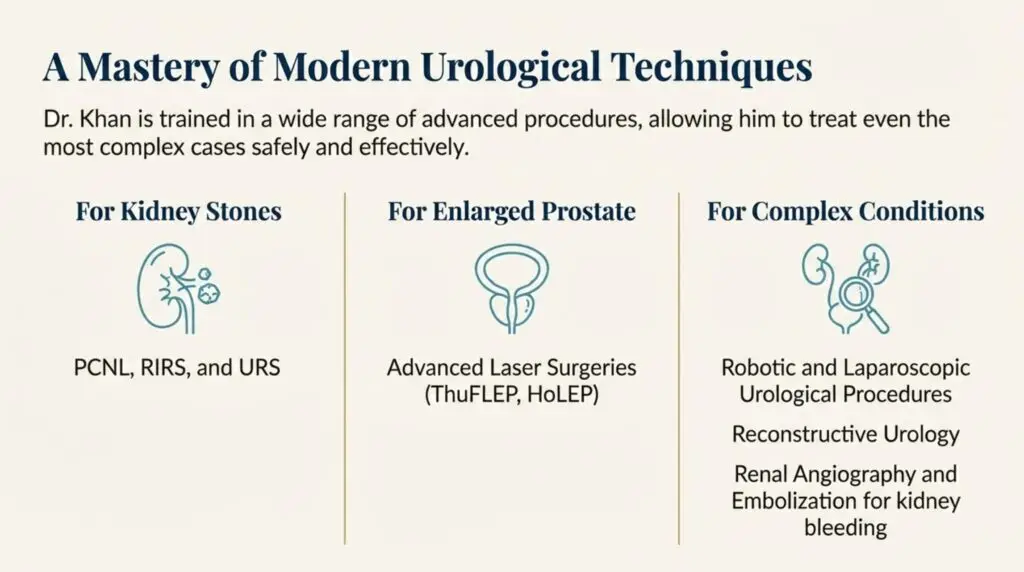 A Mastery of Modern Urological Techniques

Dr. Khan is trained in a wide range of advanced procedures, allowing him to treat even the most complex cases safely and effectively.

For Kidney Stones

PCNL, RIRS, and URS

For Enlarged Prostate

Advanced Laser Surgeries (ThuFLEP, HoLEP)

For Complex Conditions

Robotic and Laparoscopic Urological Procedures

Reconstructive Urology

Renal Angiography and Embolization for kidney bleeding